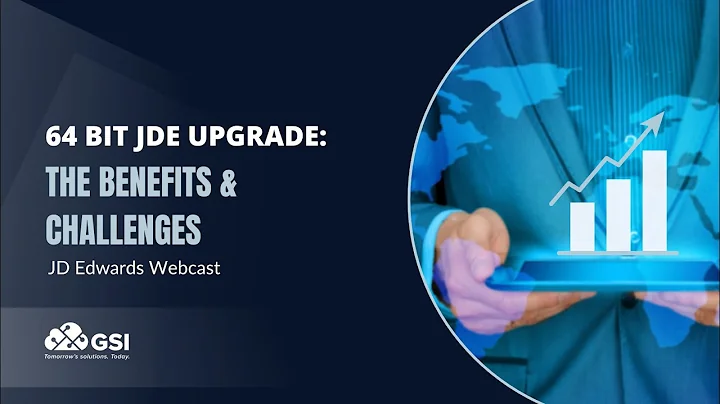 64 BIT JDE UPGRADE:
THE BENEFITS & CHALLENGES

JD Edwards Webcast

GSI
Tomorrow's solutions. Today.